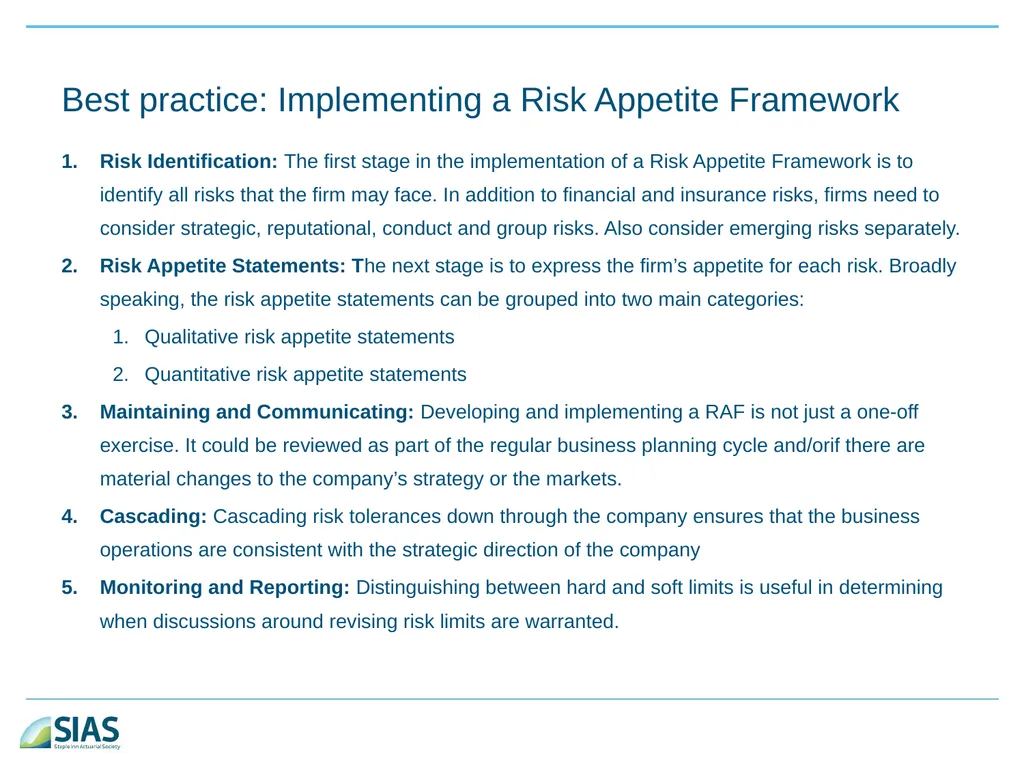 Best practice: Implementing a Risk Appetite Framework

1. Risk Identification: The first stage in the implementation of a Risk Appetite Framework is to identify all risks that the firm may face. In addition to financial and insurance risks, firms need to consider strategic, reputational, conduct and group risks. Also consider emerging risks separately.

2. Risk Appetite Statements: The next stage is to express the firm's appetite for each risk. Broadly speaking, the risk appetite statements can be grouped into two main categories:

1. Qualitative risk appetite statements

2. Quantitative risk appetite statements

3. Maintaining and Communicating: Developing and implementing a RAF is not just a one-off exercise. It could be reviewed as part of the regular business planning cycle and/orif there are material changes to the company's strategy or the markets.

4. Cascading: Cascading risk tolerances down through the company ensures that the business operations are consistent with the strategic direction of the company

5. Monitoring and Reporting: Distinguishing between hard and soft limits is useful in determining when discussions around revising risk limits are warranted.

SIAS
Staple Inn Actuarial Society